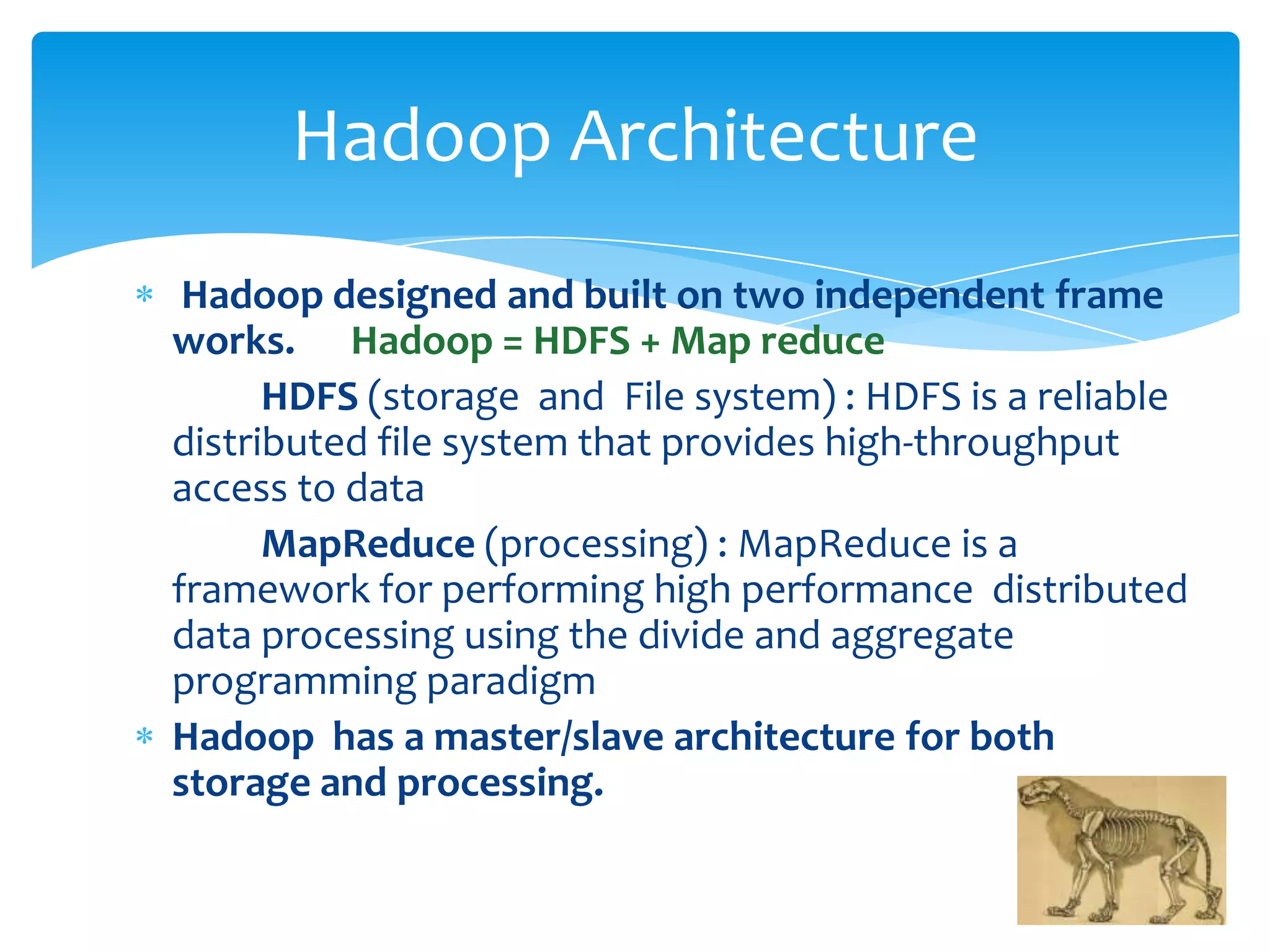 Hadoop Architecture

* Hadoop designed and built on two independent frame works. Hadoop = HDFS + Map reduce

HDFS (storage and File system) : HDFS is a reliable distributed file system that provides high-throughput access to data

MapReduce (processing) : MapReduce is a framework for performing high performance distributed data processing using the divide and aggregate programming paradigm

* Hadoop has a master/slave architecture for both storage and processing.